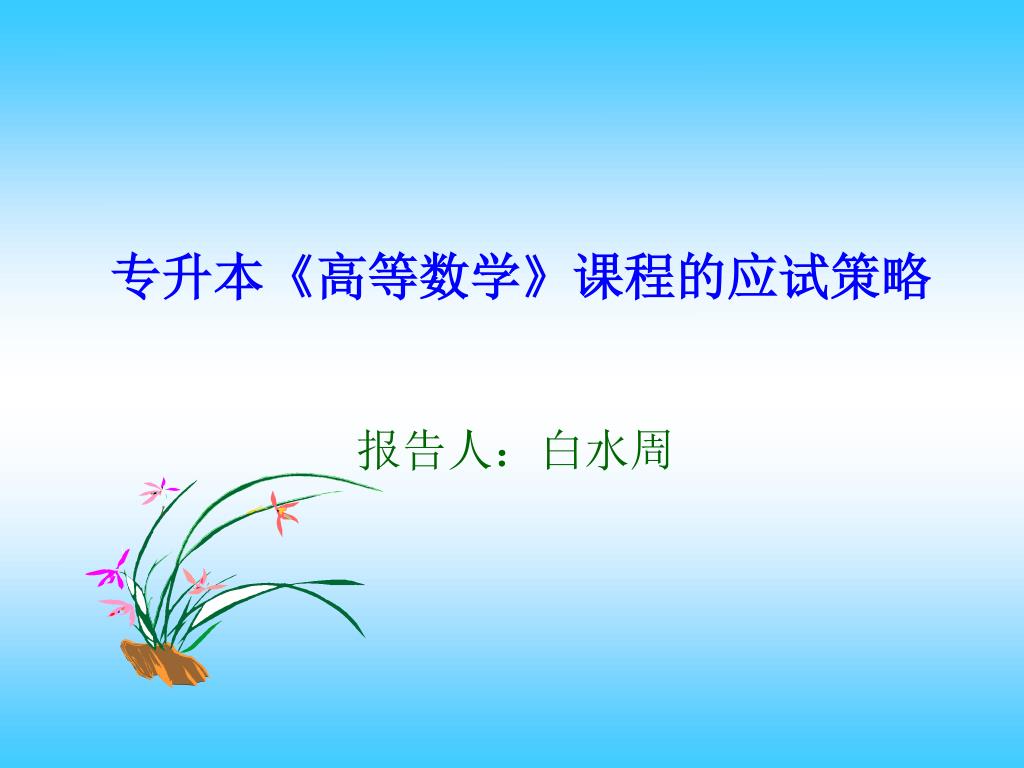 专升本《高等数学》课程的应试策略

报告人：白水周